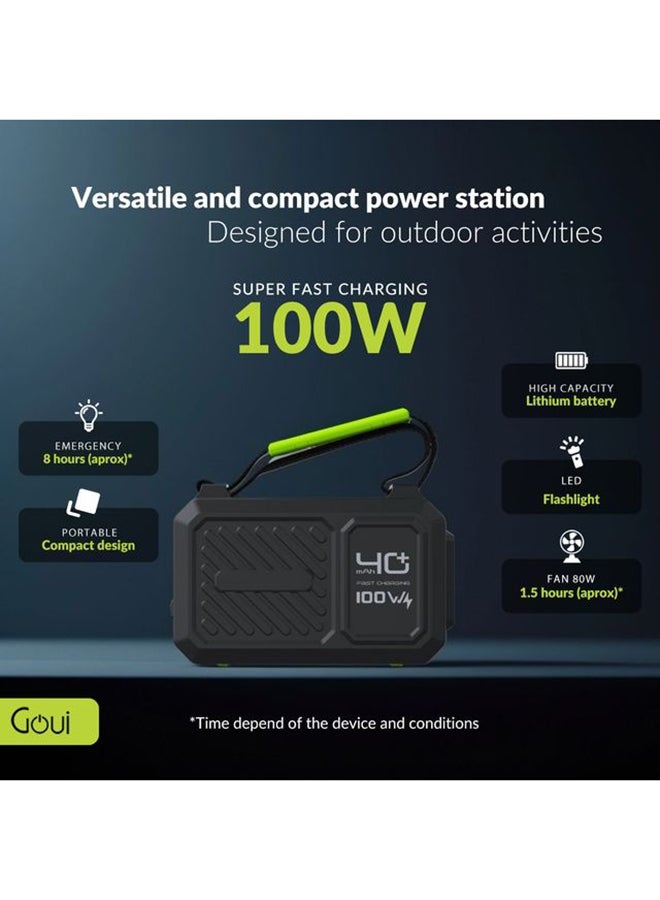 Versatile and compact power station
Designed for outdoor activities

SUPER FAST CHARGING
100W

EMERGENCY
8 hours (aprox)*

PORTABLE
Compact design

HIGH CAPACITY
Lithium battery

LED
Flashlight

FAN 80W
1.5 hours (aprox)*

40+ mAh
FAST CHARGING
100W

Goui

*Time depend of the device and conditions